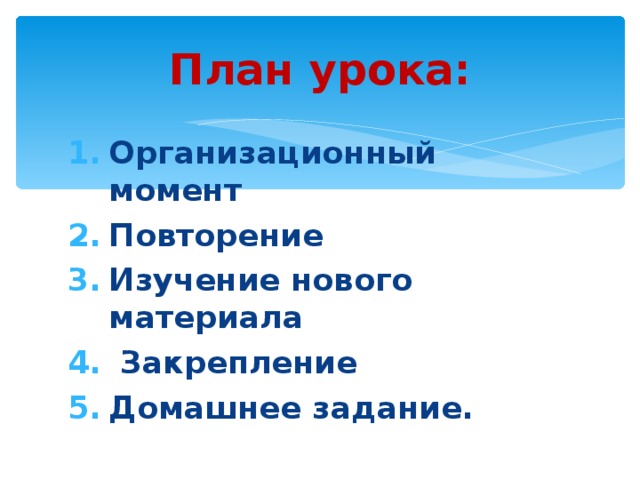 План урока:

1. Организационный момент
2. Повторение
3. Изучение нового материала
4. Закрепление
5. Домашнее задание.